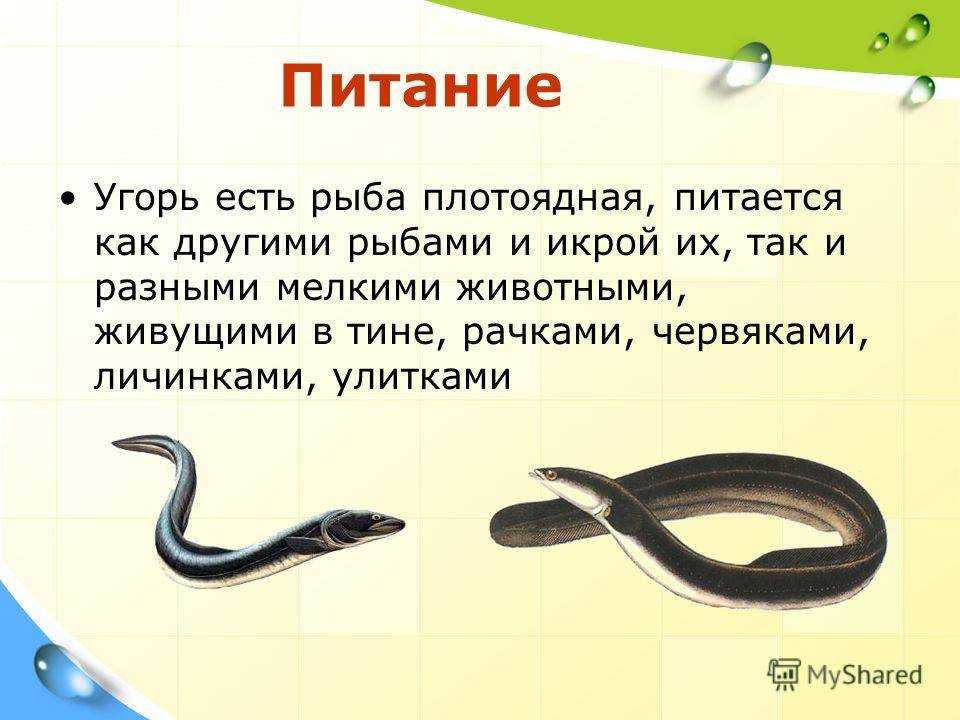 Питание

• Угорь есть рыба плотоядная, питается как другими рыбами и икрой их, так и разными мелкими животными, живущими в тине, рачками, червяками, личинками, улитками

MyShared